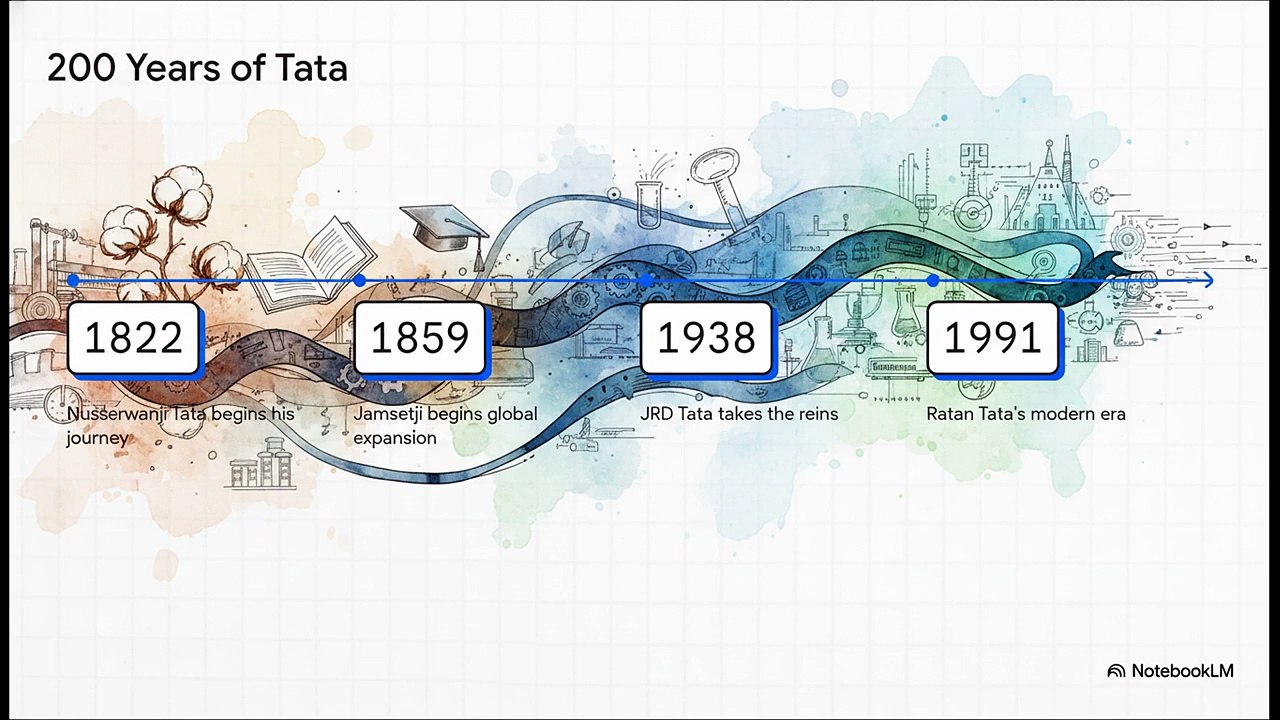 200 Years of Tata

1822

Nusserwanji Tata begins his journey

1859

Jamsetji begins global expansion

1938

JRD Tata takes the reins

1991

Ratan Tata's modern era

NotebookLM